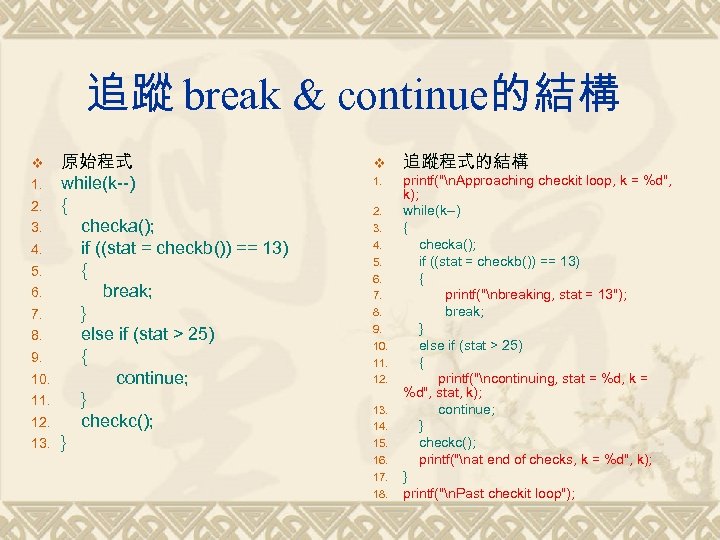 追蹤 break & continue的結構

❖ 原始程式
1. while(k--)
2. {
3. checka();
4. if ((stat = checkb()) == 13)
5. {
6. break;
7. }
8. else if (stat > 25)
9. {
10. continue;
11. }
12. checkc();
13. }

❖ 追蹤程式的結構
1. printf("\nApproaching checkit loop, k = %d", k);
2. while(k–)
3. {
4. checka();
5. if ((stat = checkb()) == 13)
6. {
7. printf("\nbreaking, stat = 13");
8. break;
9. }
10. else if (stat > 25)
11. {
12. printf("\ncontinuing, stat = %d, k = %d", stat, k);
13. continue;
14. }
15. checkc();
16. printf("\nat end of checks, k = %d", k);
17. }
18. printf("\nPast checkit loop");